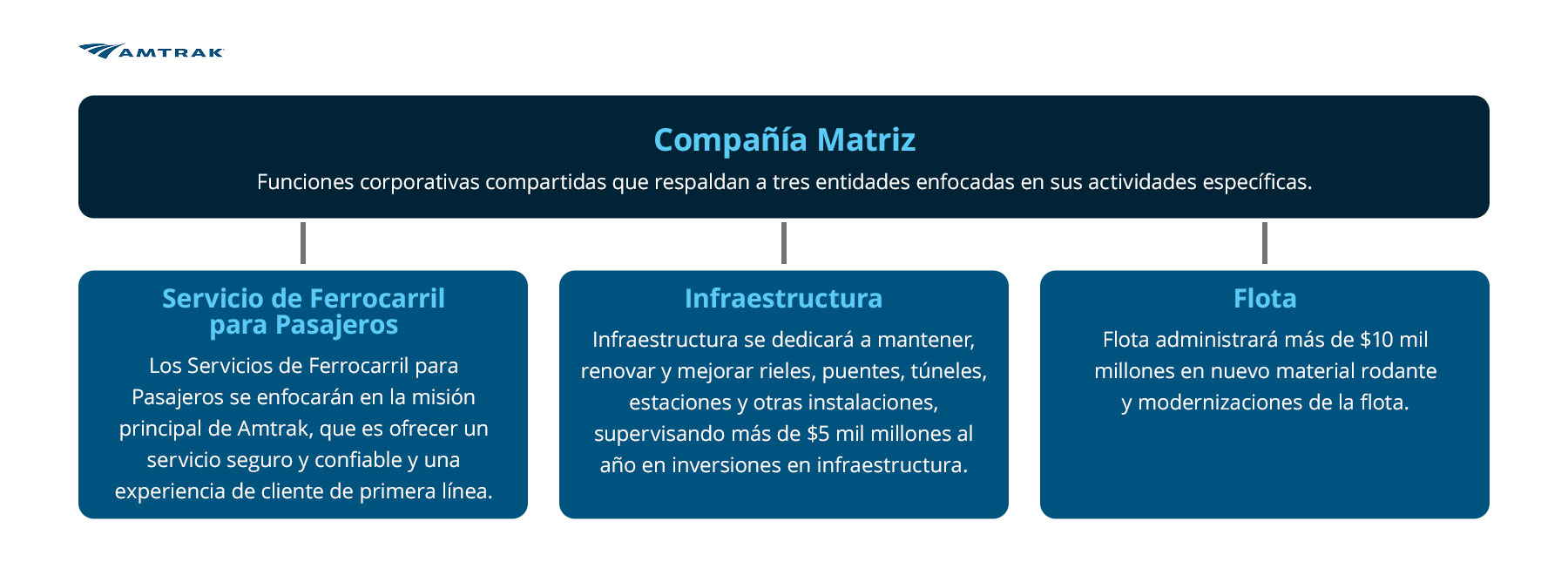 AMTRAK

Compañía Matriz

Funciones corporativas compartidas que respaldan a tres entidades enfocadas en sus actividades específicas.

Servicio de Ferrocarril para Pasajeros

Los Servicios de Ferrocarril para Pasajeros se enfocarán en la misión principal de Amtrak, que es ofrecer un servicio seguro y confiable y una experiencia de cliente de primera línea.

Infraestructura

Infraestructura se dedicará a mantener, renovar y mejorar rieles, puentes, túneles, estaciones y otras instalaciones, supervisando más de \$5 mil millones al año en inversiones en infraestructura.

Flota

Flota administrará más de \$10 mil millones en nuevo material rodante y modernizaciones de la flota.